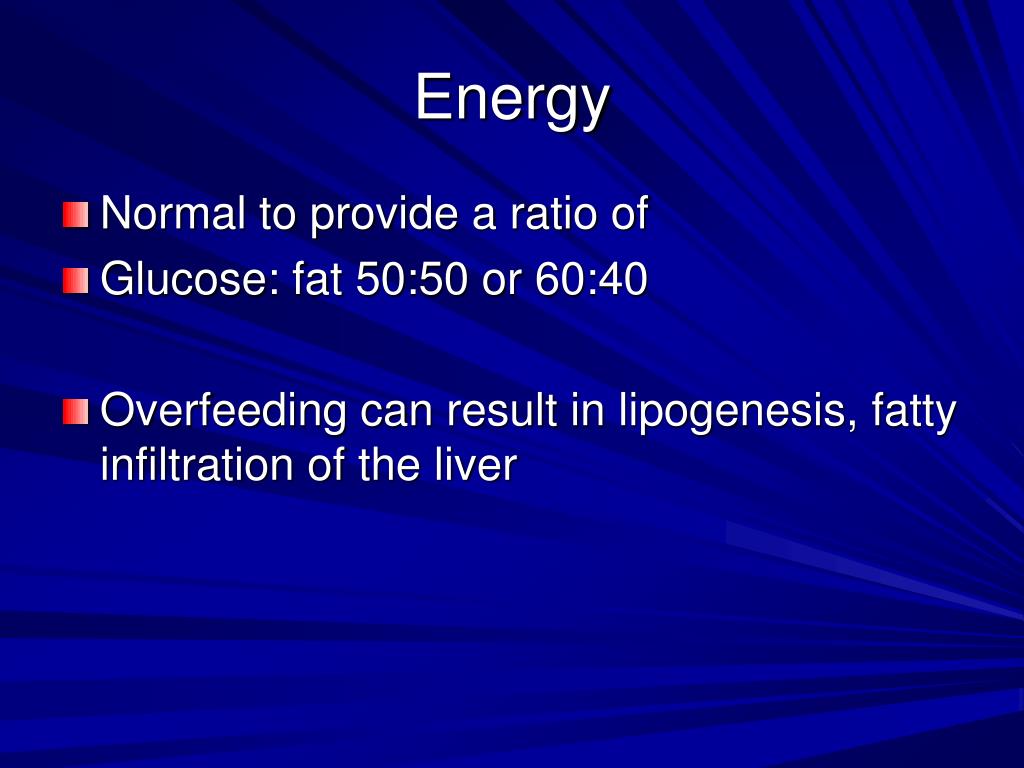 Energy

Normal to provide a ratio of

Glucose: fat 50:50 or 60:40

Overfeeding can result in lipogenesis, fatty infiltration of the liver